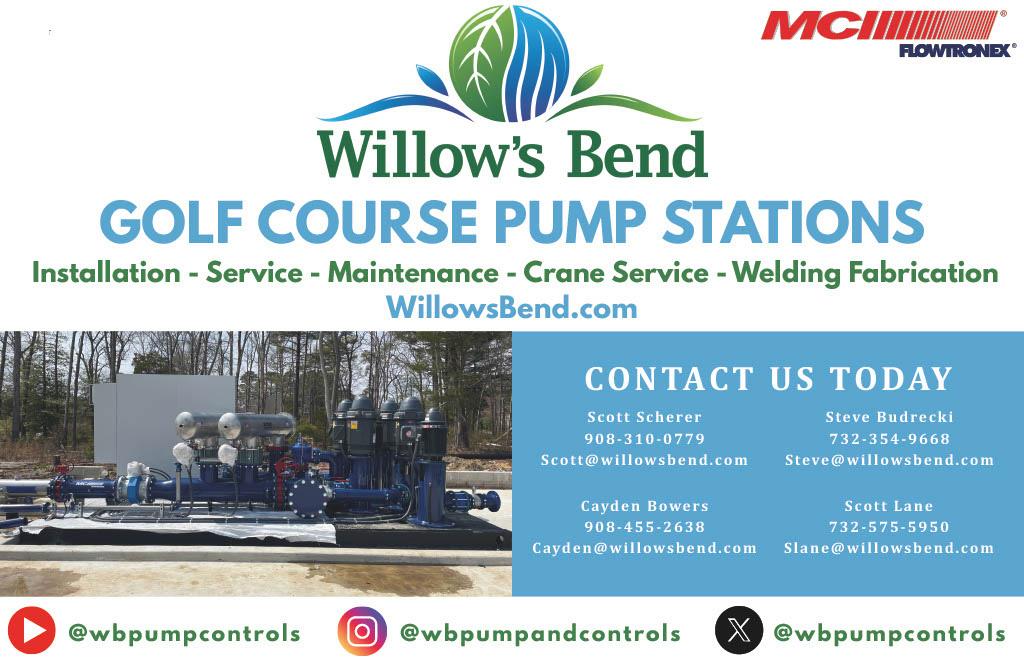 MCI
FLOWTRONEX

Willow's Bend

GOLF COURSE PUMP STATIONS

Installation - Service - Maintenance - Crane Service - Welding Fabrication

WillowsBend.com

CONTACT US TODAY

Scott Scherer
908-310-0779
Scott@willowsbend.com

Steve Budrecki
732-354-9668
Steve@willowsbend.com

Cayden Bowers
908-455-2638
Cayden@willowsbend.com

Scott Lane
732-575-5950
Slane@willowsbend.com

@wbpumpcontrols

@wbpumpandcontrols

@wbpumpcontrols